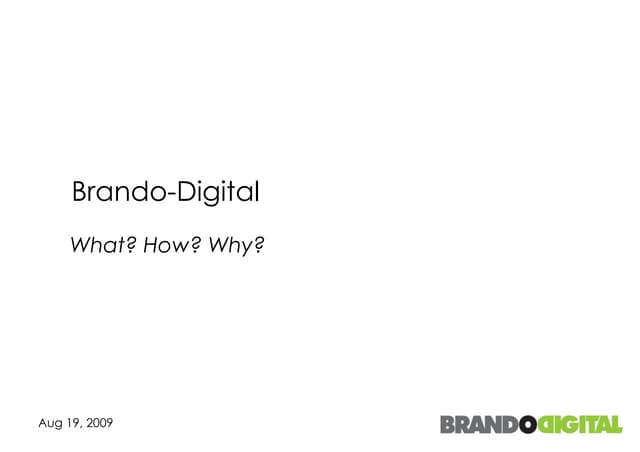 Brando-Digital

What? How? Why?

Aug 19, 2009

BRANDODIGITAL